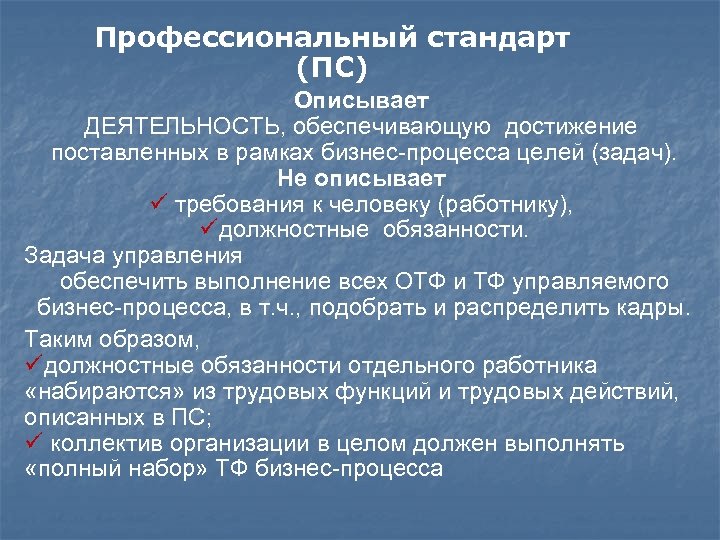 Профессиональный стандарт (ПС)

Описывает

ДЕЯТЕЛЬНОСТЬ, обеспечивающую достижение поставленных в рамках бизнес-процесса целей (задач).

Не описывает

✓ требования к человеку (работнику),

✓должностные обязанности.

Задача управления

обеспечить выполнение всех ОТФ и ТФ управляемого бизнес-процесса, в т.ч., подобрать и распределить кадры.

Таким образом,

✓должностные обязанности отдельного работника «набираются» из трудовых функций и трудовых действий, описанных в ПС;

✓ коллектив организации в целом должен выполнять «полный набор» ТФ бизнес-процесса